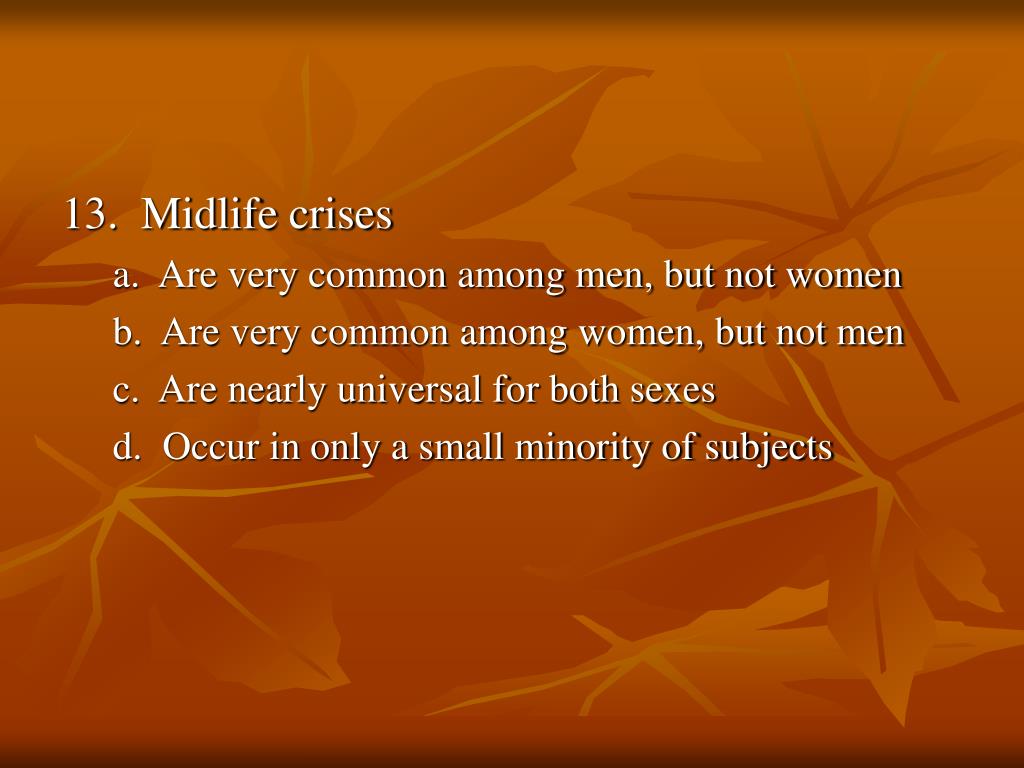 13. Midlife crises

a. Are very common among men, but not women

b. Are very common among women, but not men

c. Are nearly universal for both sexes

d. Occur in only a small minority of subjects